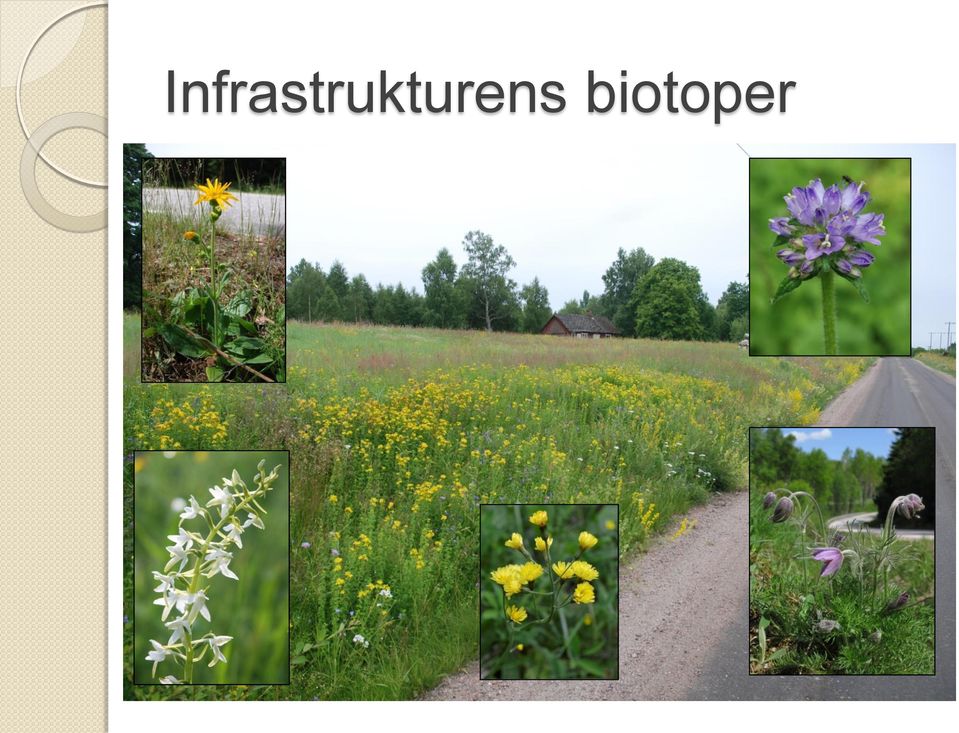 Infrastrukturens biotoper